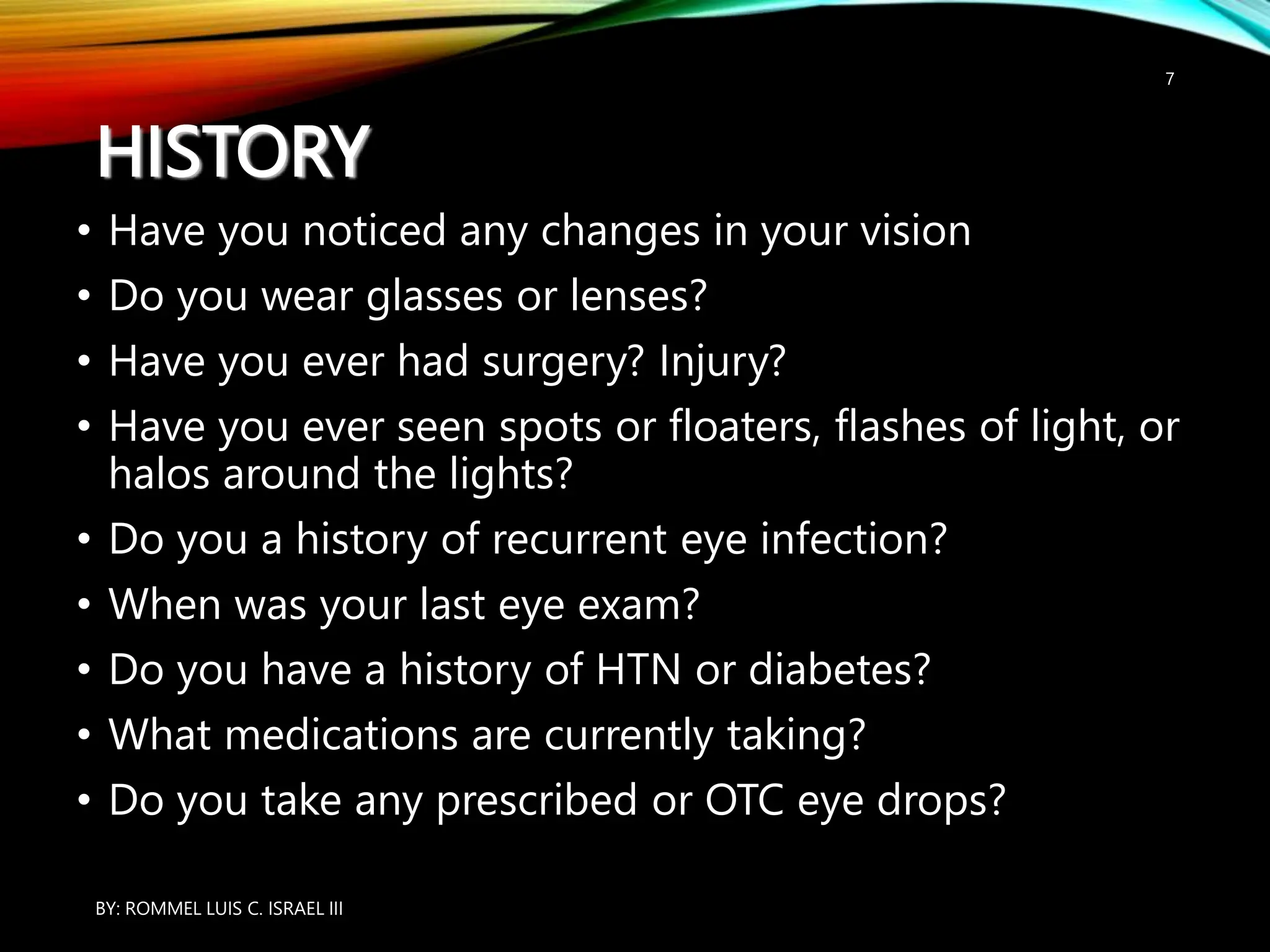 7

HISTORY

• Have you noticed any changes in your vision
• Do you wear glasses or lenses?
• Have you ever had surgery? Injury?
• Have you ever seen spots or floaters, flashes of light, or halos around the lights?
• Do you a history of recurrent eye infection?
• When was your last eye exam?
• Do you have a history of HTN or diabetes?
• What medications are currently taking?
• Do you take any prescribed or OTC eye drops?

BY: ROMMEL LUIS C. ISRAEL III